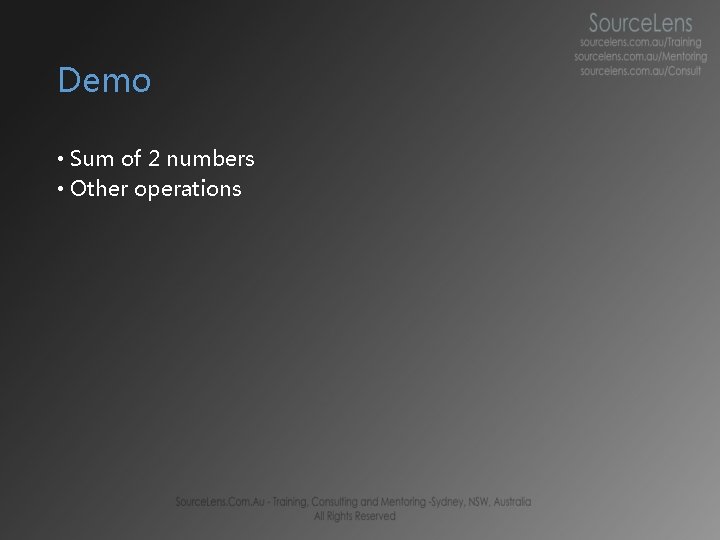 SourceLens
sourcelens.com.au/Training
sourcelens.com.au/Mentoring
sourcelens.com.au/Consult

Demo

• Sum of 2 numbers
• Other operations

SourceLens.Com.Au - Training, Consulting and Mentoring -Sydney, NSW, Australia
All Rights Reserved